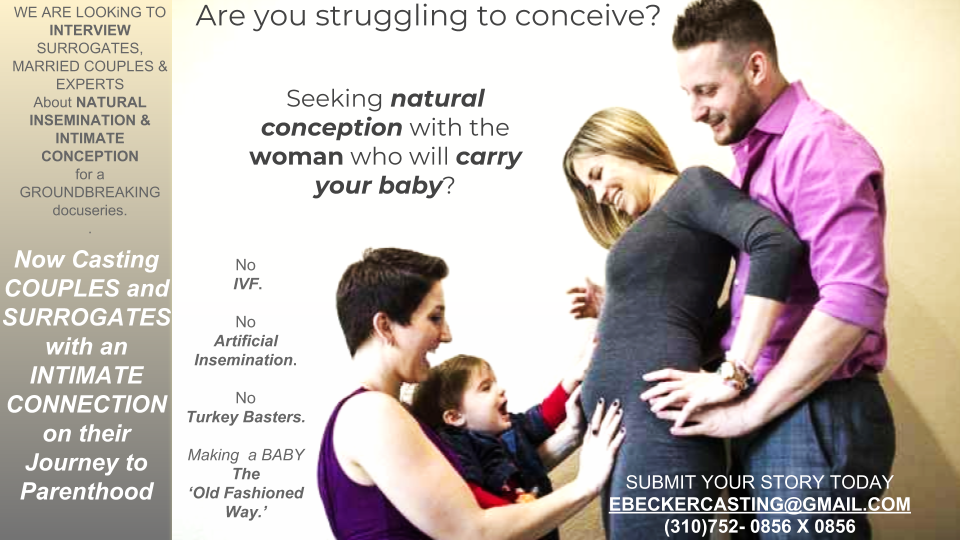 WE ARE LOOKiNG TO INTERVIEW SURROGATES, MARRIED COUPLES & EXPERTS About NATURAL INSEMINATION & INTIMATE CONCEPTION for a GROUNDBREAKING docuseries.

.

Now Casting COUPLES and SURROGATES with an INTIMATE CONNECTION on their Journey to Parenthood

Are you struggling to conceive?

Seeking natural conception with the woman who will carry your baby?

No IVF.

No Artificial Insemination.

No Turkey Basters.

Making a BABY The 'Old Fashioned Way.'

SUBMIT YOUR STORY TODAY
EBECKERCASTING@GMAIL.COM
(310)752- 0856 X 0856